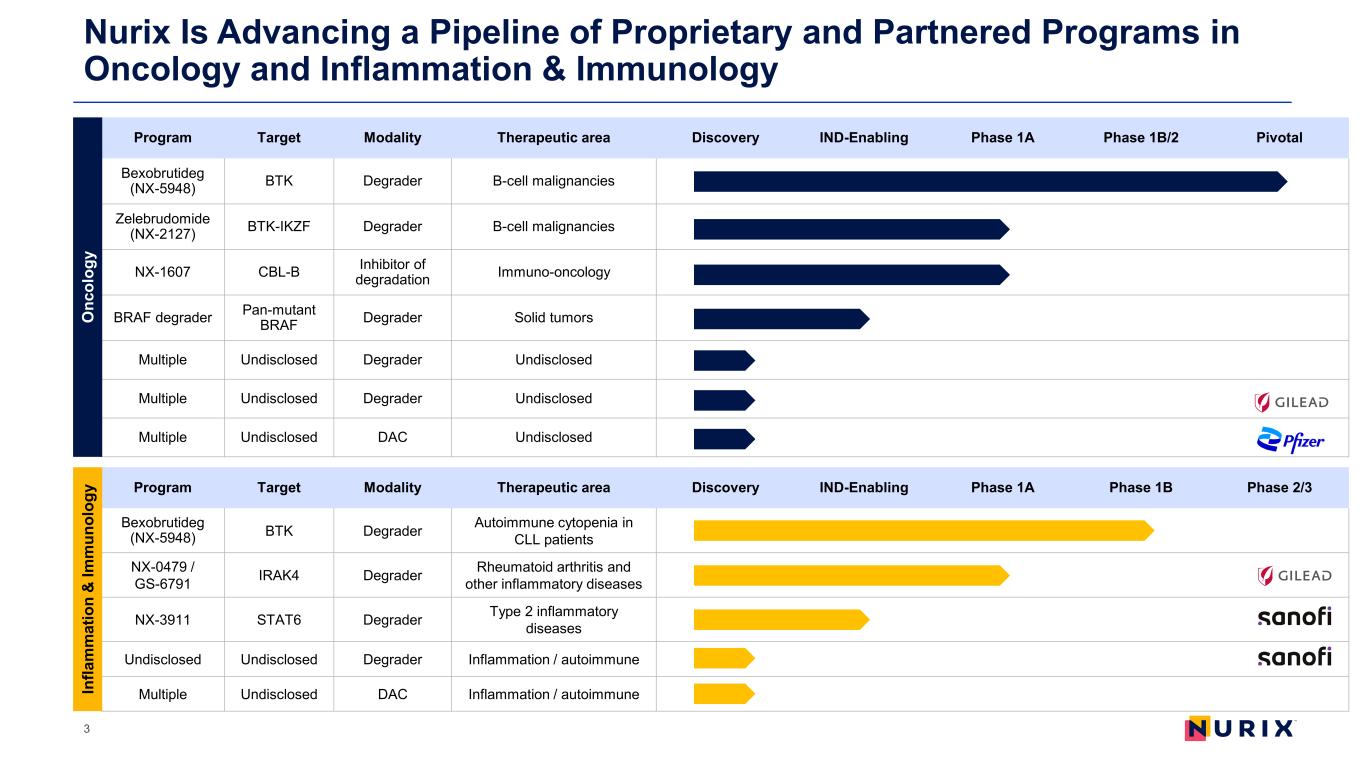 Nurix Is Advancing a Pipeline of Proprietary and Partnered Programs in Oncology and Inflammation & Immunology

Oncology

| Program | Target | Modality | Therapeutic area | Discovery | IND-Enabling | Phase 1A | Phase 1B/2 | Pivotal |
|---|---|---|---|---|---|---|---|---|
| Bexobrutideg (NX-5948) | BTK | Degrader | B-cell malignancies | | | | | |
| Zelebrudomide (NX-2127) | BTK-IKZF | Degrader | B-cell malignancies | | | | | |
| NX-1607 | CBL-B | Inhibitor of degradation | Immuno-oncology | | | | | |
| BRAF degrader | Pan-mutant BRAF | Degrader | Solid tumors | | | | | |
| Multiple | Undisclosed | Degrader | Undisclosed | | | | | |
| Multiple | Undisclosed | Degrader | Undisclosed | | | | | GILEAD |
| Multiple | Undisclosed | DAC | Undisclosed | | | | | Pfizer |

Inflammation & Immunology

| Program | Target | Modality | Therapeutic area | Discovery | IND-Enabling | Phase 1A | Phase 1B | Phase 2/3 |
|---|---|---|---|---|---|---|---|---|
| Bexobrutideg (NX-5948) | BTK | Degrader | Autoimmune cytopenia in CLL patients | | | | | |
| NX-0479 / GS-6791 | IRAK4 | Degrader | Rheumatoid arthritis and other inflammatory diseases | | | | | GILEAD |
| NX-3911 | STAT6 | Degrader | Type 2 inflammatory diseases | | | | | sanofi |
| Undisclosed | Undisclosed | Degrader | Inflammation / autoimmune | | | | | sanofi |
| Multiple | Undisclosed | DAC | Inflammation / autoimmune | | | | | |

3

NURIX